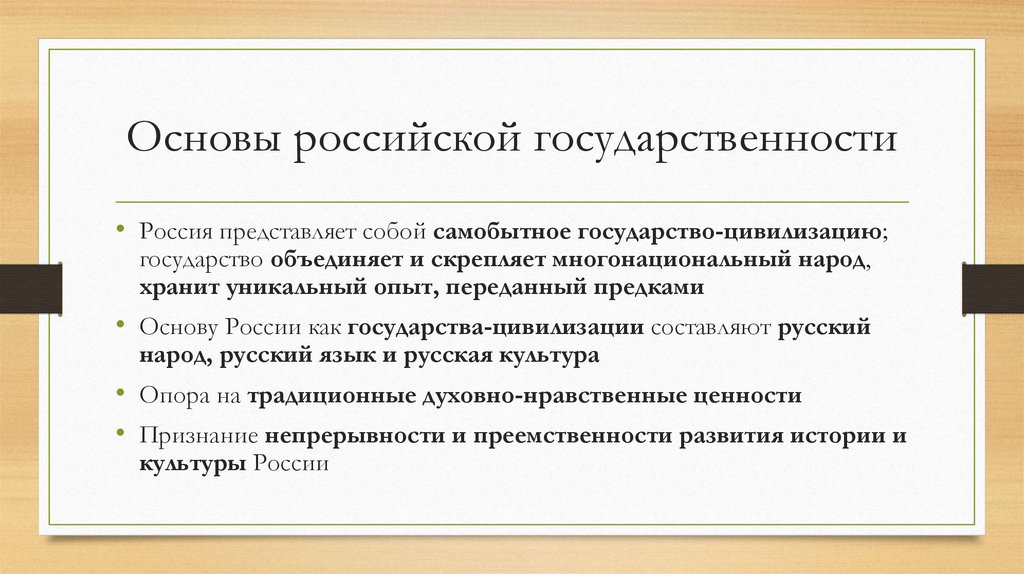 Основы российской государственности

• Россия представляет собой самобытное государство-цивилизацию; государство объединяет и скрепляет многонациональный народ, хранит уникальный опыт, переданный предками

• Основу России как государства-цивилизации составляют русский народ, русский язык и русская культура

• Опора на традиционные духовно-нравственные ценности

• Признание непрерывности и преемственности развития истории и культуры России